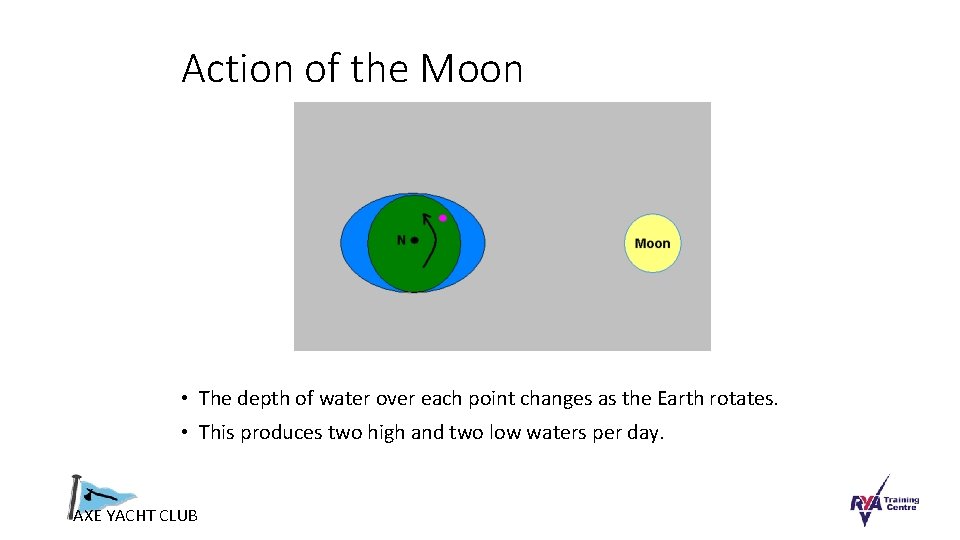 Action of the Moon

N

Moon

• The depth of water over each point changes as the Earth rotates.
• This produces two high and two low waters per day.

AXE YACHT CLUB

RYA Training Centre